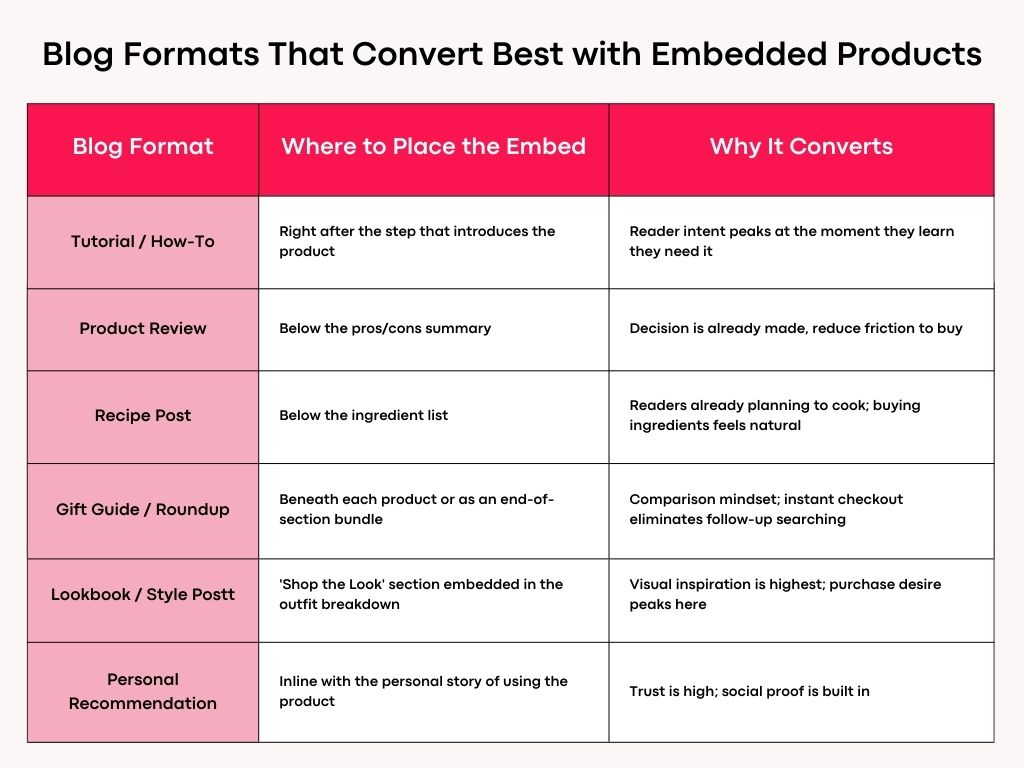 Blog Formats That Convert Best with Embedded Products

| Blog Format | Where to Place the Embed | Why It Converts |
|---|---|---|
| Tutorial / How-To | Right after the step that introduces the product | Reader intent peaks at the moment they learn they need it |
| Product Review | Below the pros/cons summary | Decision is already made, reduce friction to buy |
| Recipe Post | Below the ingredient list | Readers already planning to cook; buying ingredients feels natural |
| Gift Guide / Roundup | Beneath each product or as an end-of-section bundle | Comparison mindset; instant checkout eliminates follow-up searching |
| Lookbook / Style Postt | 'Shop the Look' section embedded in the outfit breakdown | Visual inspiration is highest; purchase desire peaks here |
| Personal Recommendation | Inline with the personal story of using the product | Trust is high; social proof is built in |